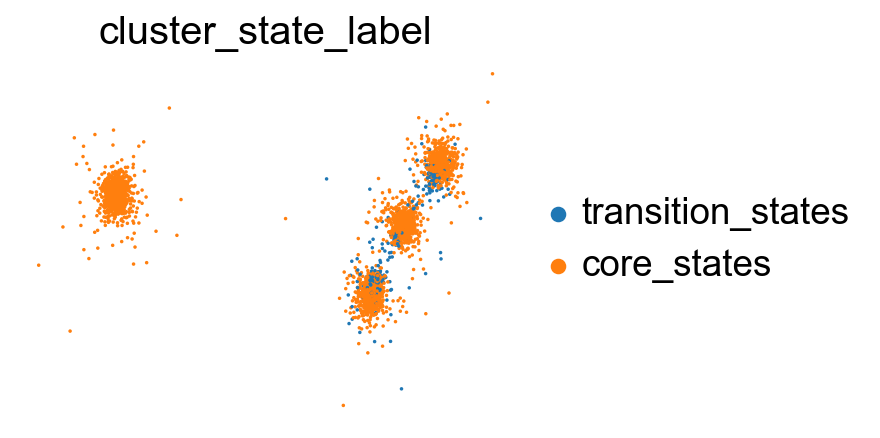 cluster_state_label

transition_states
core_states